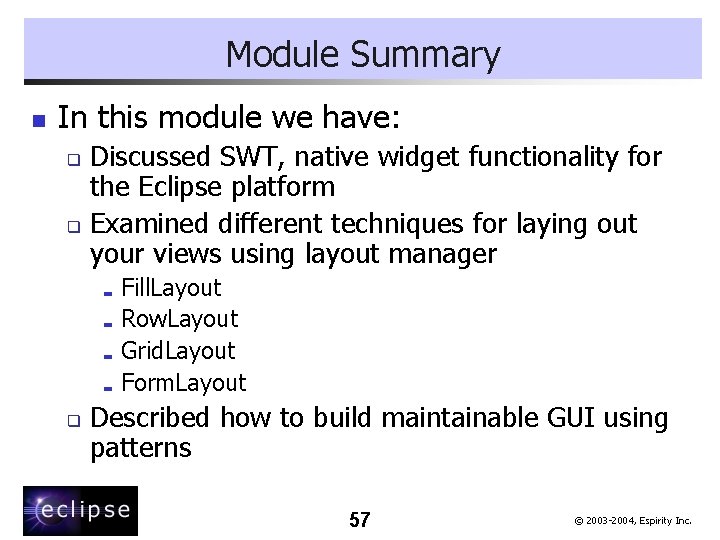 Module Summary

In this module we have:

Discussed SWT, native widget functionality for the Eclipse platform

Examined different techniques for laying out your views using layout manager

FillLayout

RowLayout

GridLayout

FormLayout

Described how to build maintainable GUI using patterns

eclipse

57

© 2003-2004, Espirity Inc.